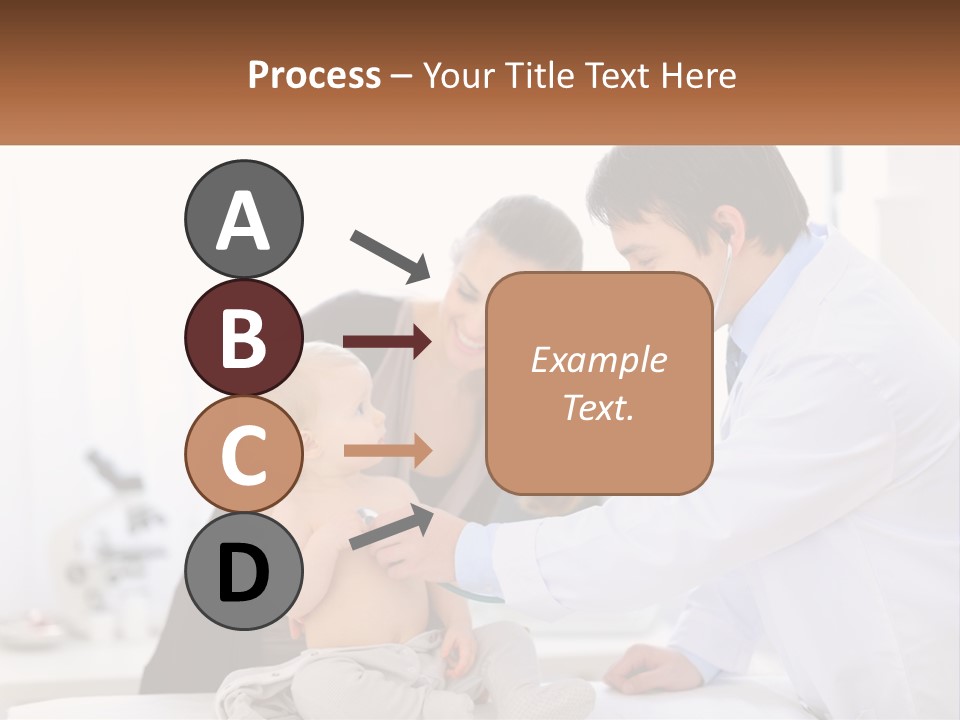 Process – Your Title Text Here

A

B

C

D

Example Text.